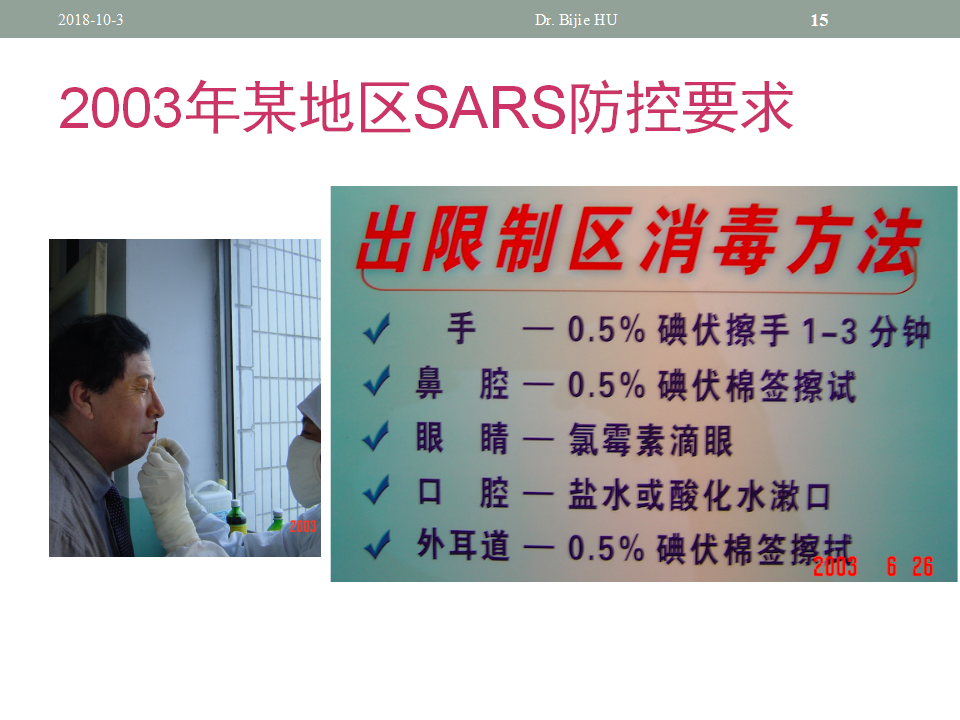 2018-10-3 Dr. Bijie HU 15

2003年某地区SARS防控要求

2003

出限制区消毒方法

✓ 手 — 0.5% 碘伏擦手 1-3 分钟

✓ 鼻 腔 — 0.5% 碘伏棉签擦试

✓ 眼 睛 — 氯霉素滴眼

✓ 口 腔 — 盐水或酸化水漱口

✓ 外耳道 — 0.5% 碘伏棉签擦拭

2003 6 26